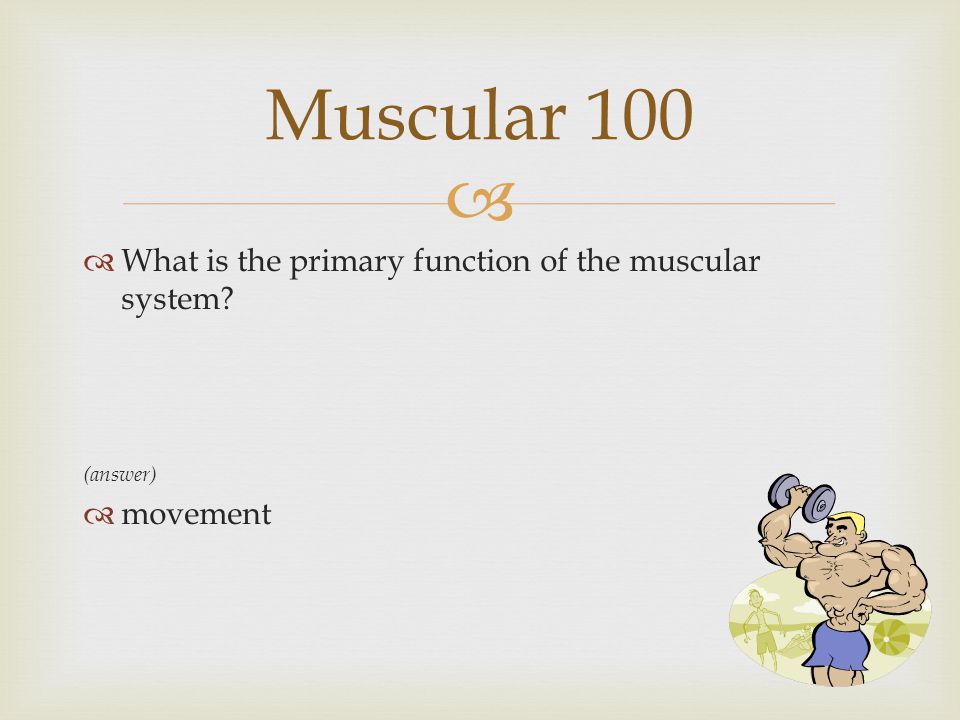 Muscular 100

What is the primary function of the muscular system?

(answer)

movement